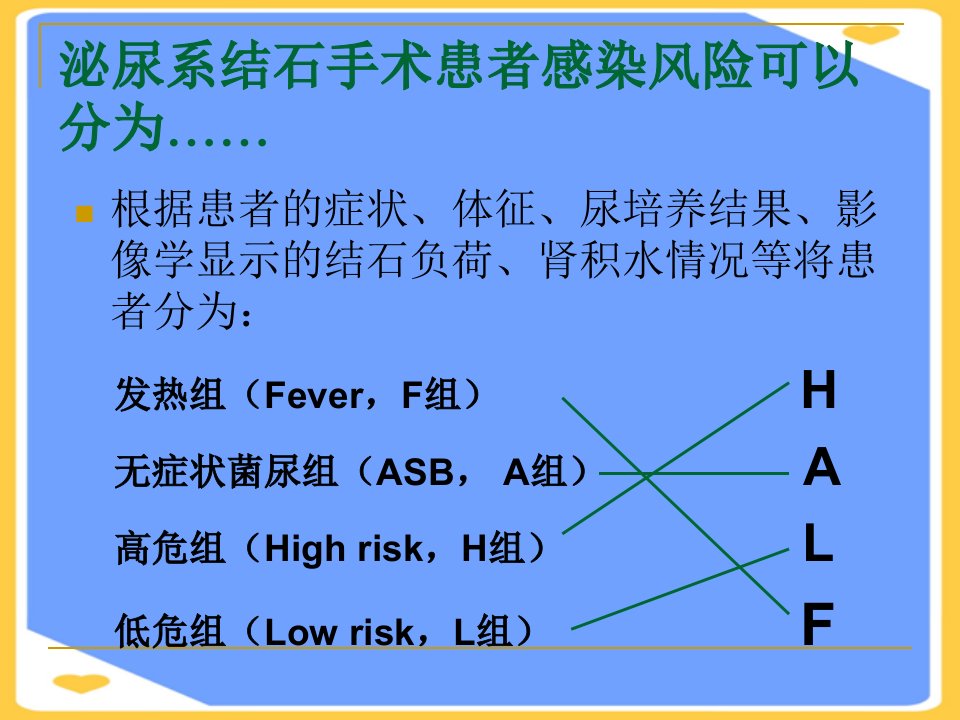 泌尿系结石手术患者感染风险可以分为……

根据患者的症状、体征、尿培养结果、影像学显示的结石负荷、肾积水情况等将患者分为：

发热组（Fever，F组）

无症状菌尿组（ASB， A组）

高危组（High risk，H组）

低危组（Low risk，L组）

H
A
L
F